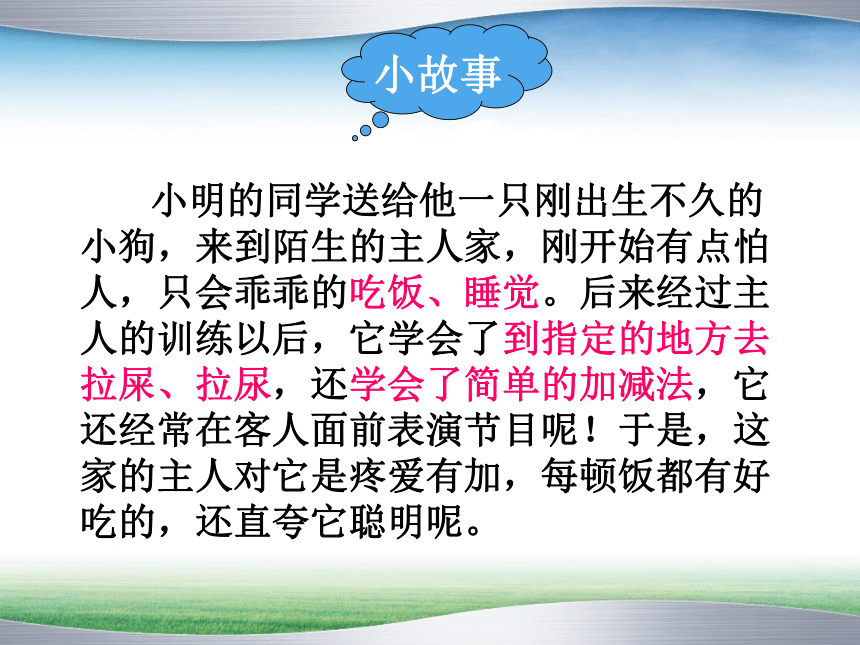 小故事

小明的同学送给他一只刚出生不久的小狗，来到陌生的主人家，刚开始有点怕人，只会乖乖的吃饭、睡觉。后来经过主人的训练以后，它学会了到指定的地方去拉屎、拉尿，还学会了简单的加减法，它还经常在客人面前表演节目呢！于是，这家的主人对它是疼爱有加，每顿饭都有好吃的，还直夸它聪明呢。